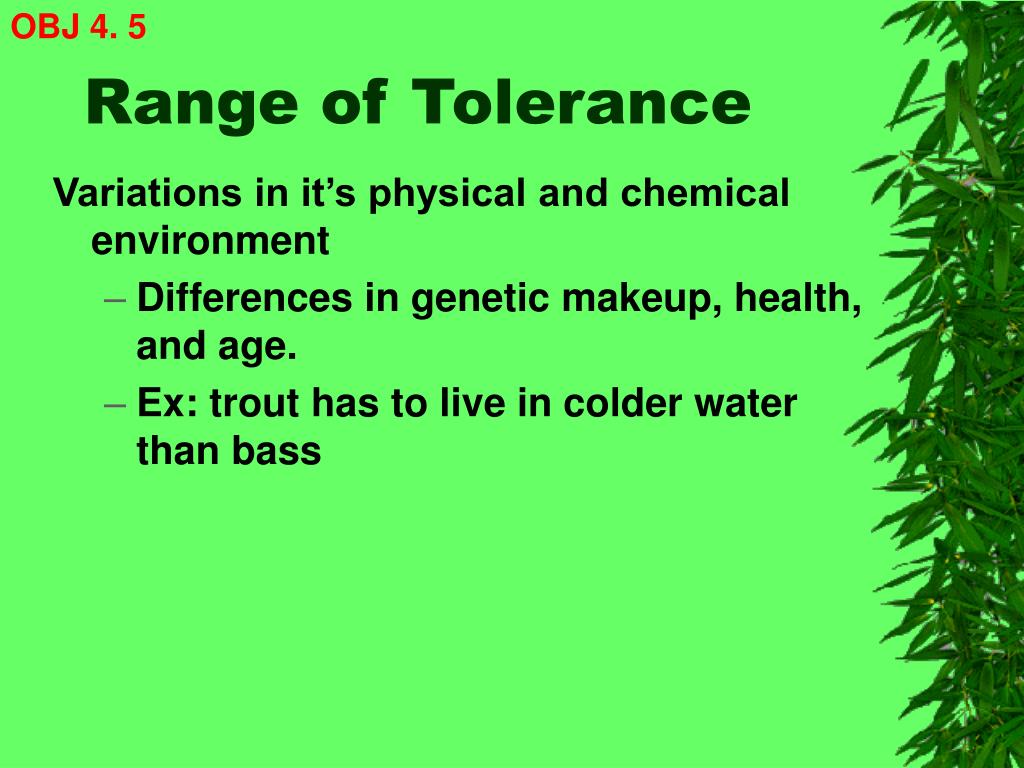 OBJ 4. 5

Range of Tolerance

Variations in it’s physical and chemical environment

– Differences in genetic makeup, health, and age.

– Ex: trout has to live in colder water than bass